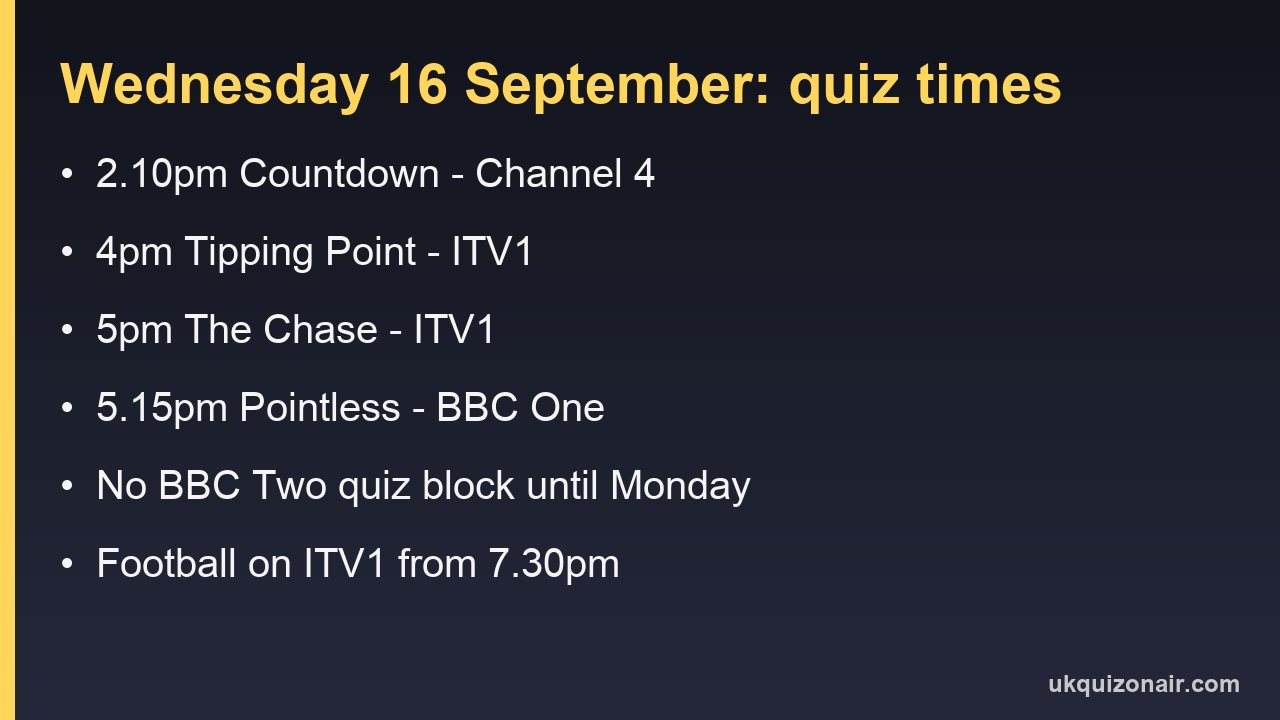 Wednesday 16 September: quiz times

• 2.10pm Countdown - Channel 4
• 4pm Tipping Point - ITV1
• 5pm The Chase - ITV1
• 5.15pm Pointless - BBC One
• No BBC Two quiz block until Monday
• Football on ITV1 from 7.30pm

ukquizonair.com